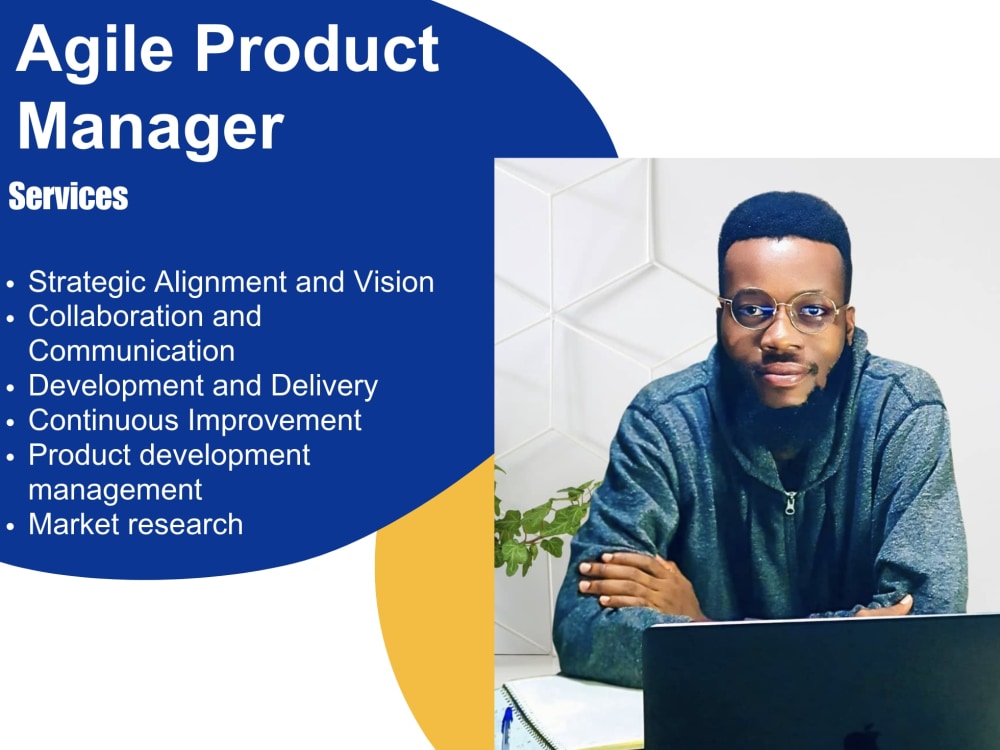 Agile Product Manager

Services

• Strategic Alignment and Vision
• Collaboration and Communication
• Development and Delivery
• Continuous Improvement
• Product development management
• Market research